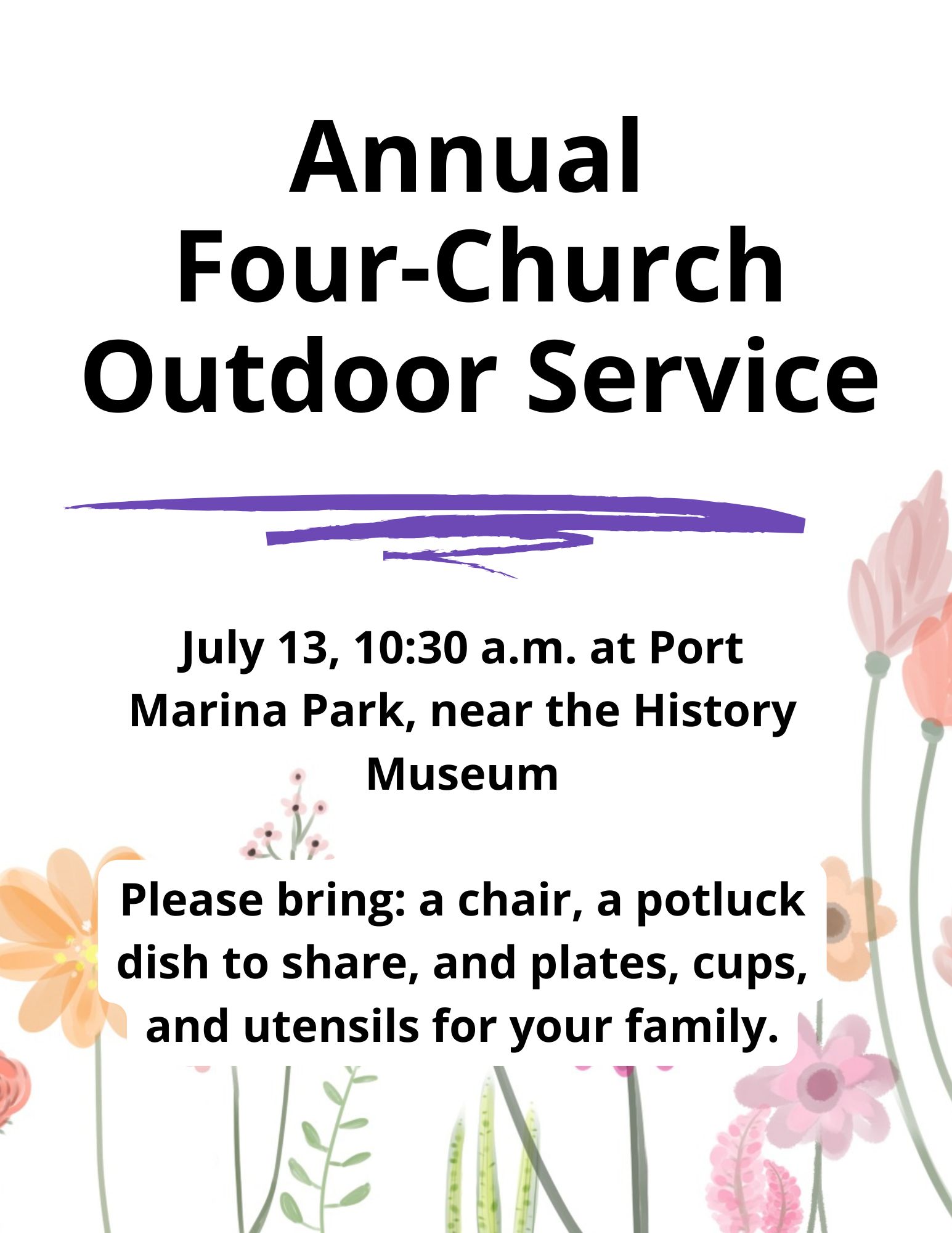 Annual Four-Church Outdoor Service

July 13, 10:30 a.m. at Port Marina Park, near the History Museum

Please bring: a chair, a potluck dish to share, and plates, cups, and utensils for your family.